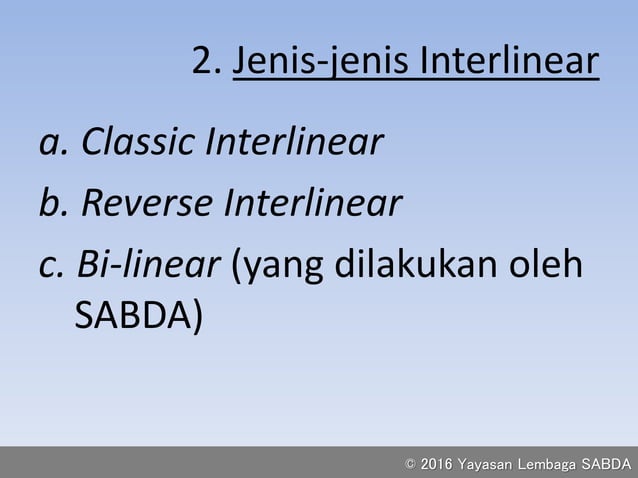 2. Jenis-jenis Interlinear

a. Classic Interlinear

b. Reverse Interlinear

c. Bi-linear (yang dilakukan oleh SABDA)

© 2016 Yayasan Lembaga SABDA